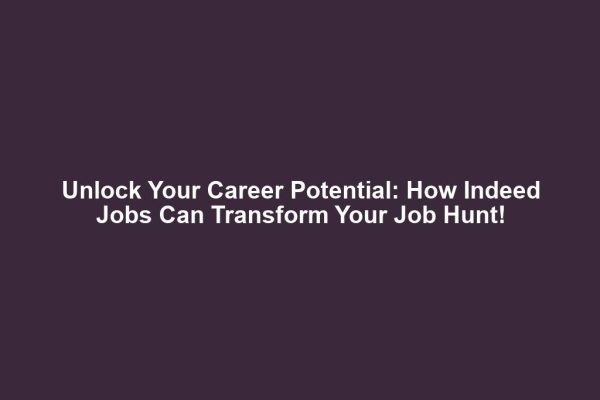 Unlock Your Career Potential: How Indeed Jobs Can Transform Your Job Hunt!